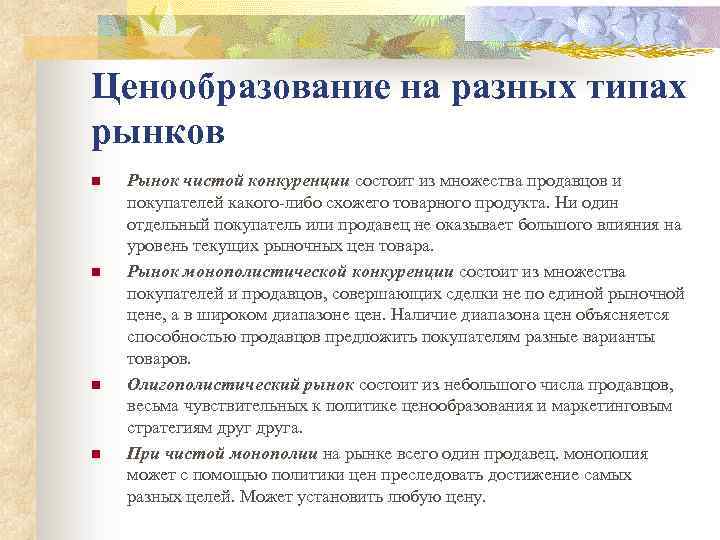 Ценообразование на разных типах рынков

Рынок чистой конкуренции состоит из множества продавцов и покупателей какого-либо схожего товарного продукта. Ни один отдельный покупатель или продавец не оказывает большого влияния на уровень текущих рыночных цен товара.

Рынок монополистической конкуренции состоит из множества покупателей и продавцов, совершающих сделки не по единой рыночной цене, а в широком диапазоне цен. Наличие диапазона цен объясняется способностью продавцов предложить покупателям разные варианты товаров.

Олигополистический рынок состоит из небольшого числа продавцов, весьма чувствительных к политике ценообразования и маркетинговым стратегиям друг друга.

При чистой монополии на рынке всего один продавец. монополия может с помощью политики цен преследовать достижение самых разных целей. Может установить любую цену.